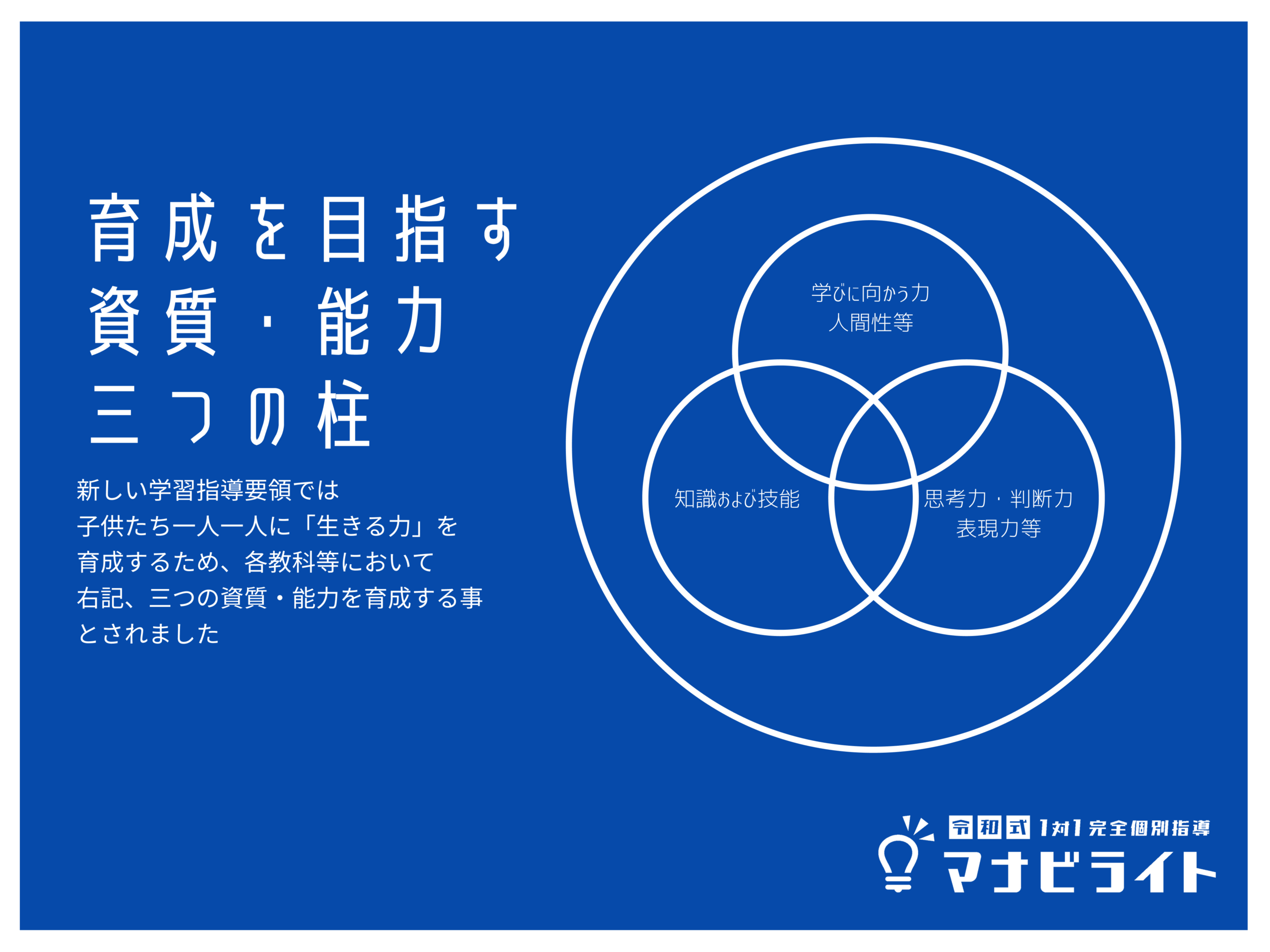 育成を目指す
資質・能力
三つの柱

新しい学習指導要領では
子供たち一人一人に「生きる力」を
育成するため、各教科等において
右記、三つの資質・能力を育成する事
とされました

学びに向かう力
人間性等

知識および技能

思考力・判断力
表現力等

令和式 1対1 完全個別指導
マナビライト